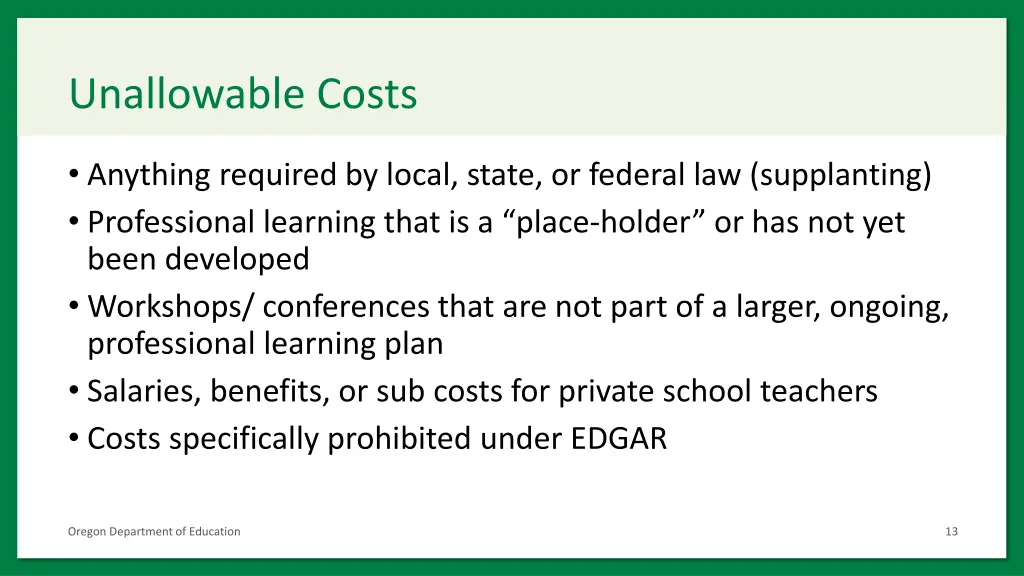 Unallowable Costs

• Anything required by local, state, or federal law (supplanting)
• Professional learning that is a “place-holder” or has not yet been developed
• Workshops/ conferences that are not part of a larger, ongoing, professional learning plan
• Salaries, benefits, or sub costs for private school teachers
• Costs specifically prohibited under EDGAR

Oregon Department of Education

13